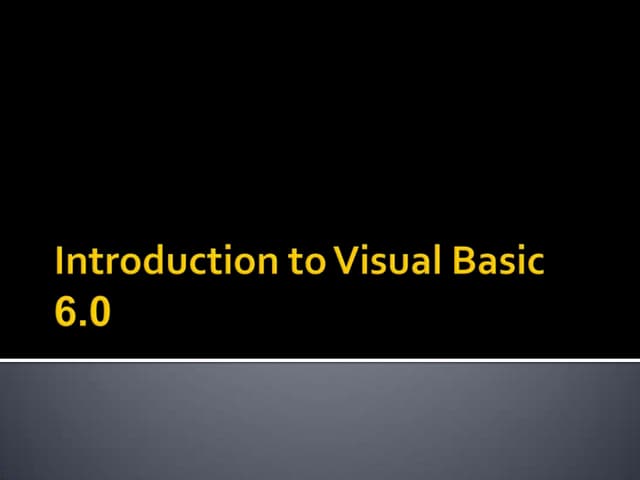 Introduction to Visual Basic 6.0